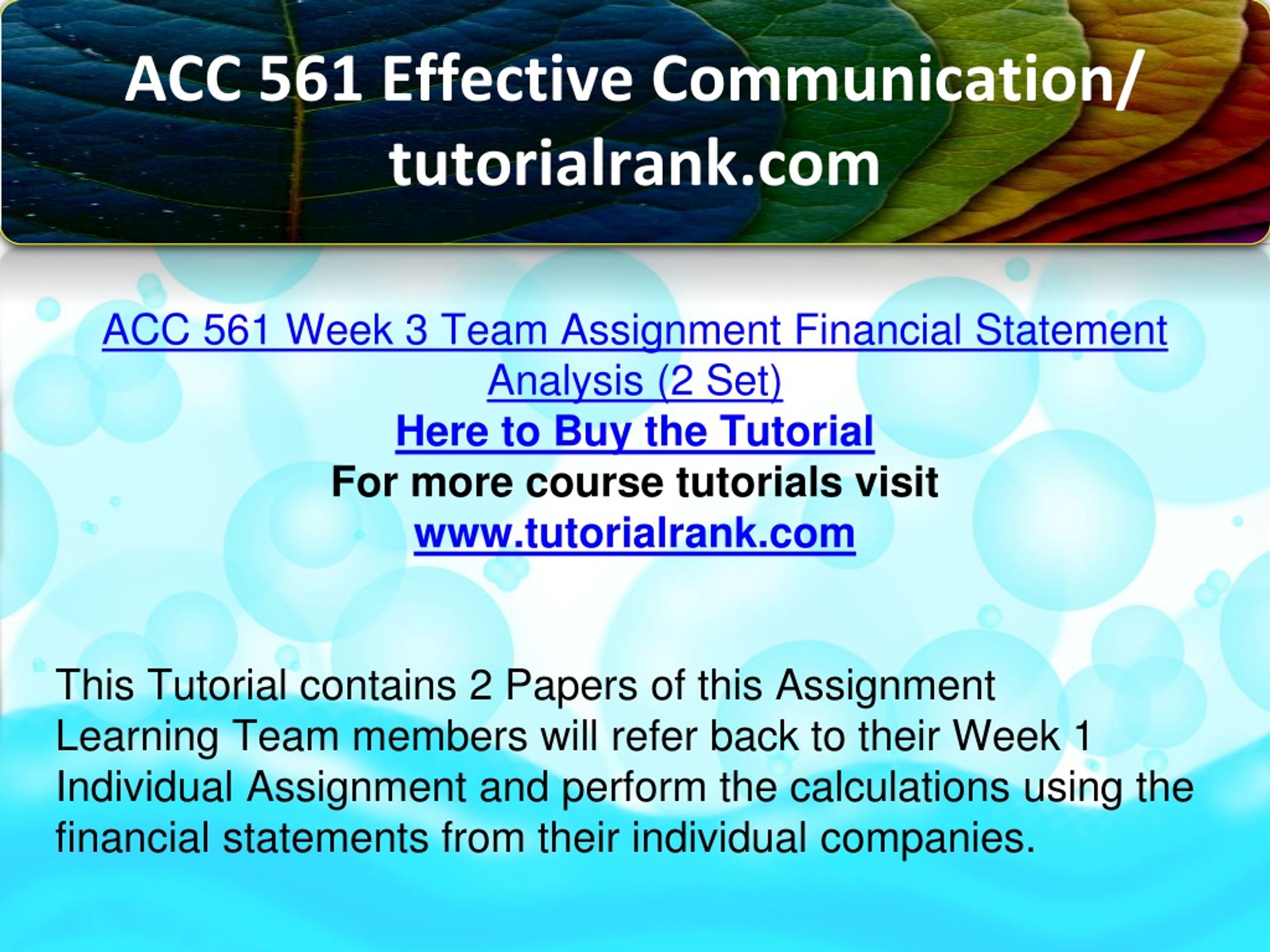 ACC 561 Effective Communication/ tutorialrank.com

ACC 561 Week 3 Team Assignment Financial Statement Analysis (2 Set)
Here to Buy the Tutorial
For more course tutorials visit
www.tutorialrank.com

This Tutorial contains 2 Papers of this Assignment
Learning Team members will refer back to their Week 1 Individual Assignment and perform the calculations using the financial statements from their individual companies.